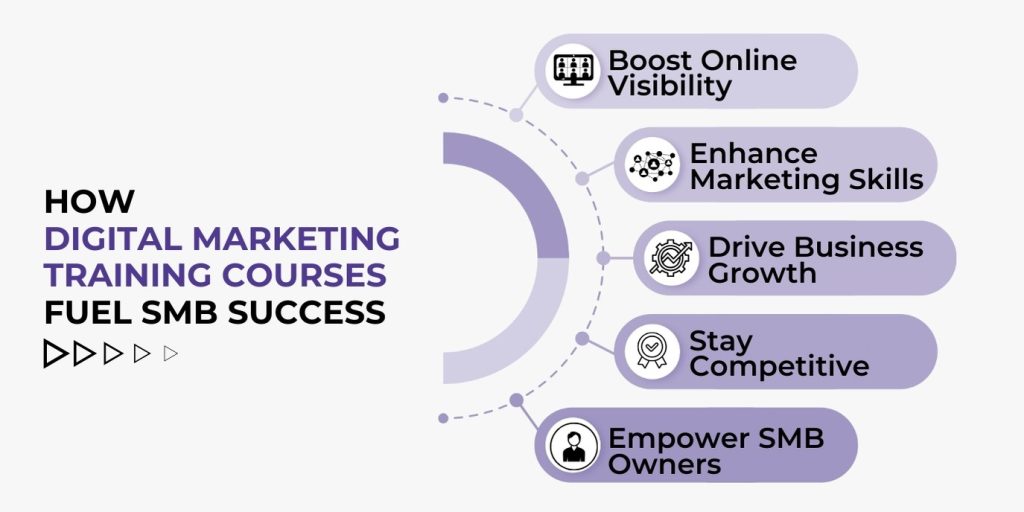 HOW
DIGITAL MARKETING
TRAINING COURSES
FUEL SMB SUCCESS

Boost Online Visibility

Enhance Marketing Skills

Drive Business Growth

Stay Competitive

Empower SMB Owners